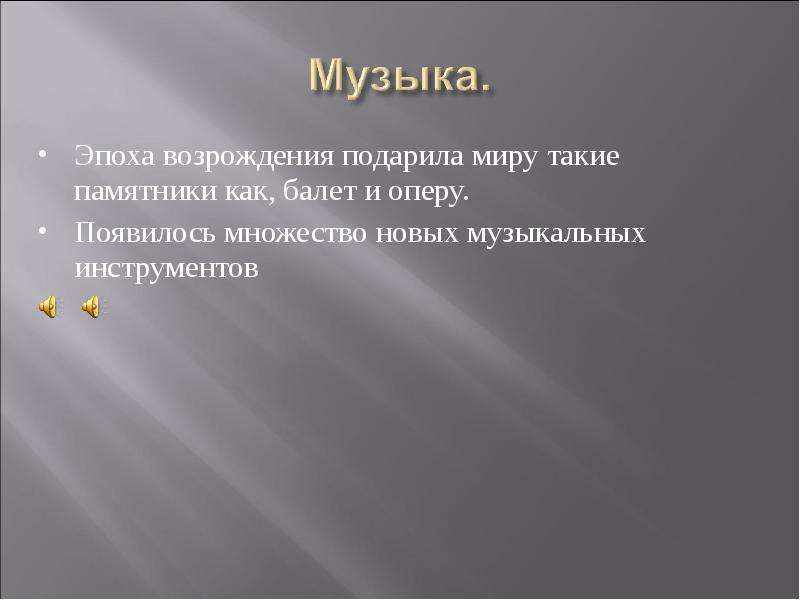 Музыка.

• Эпоха возрождения подарила миру такие памятники как, балет и оперу.
• Появилось множество новых музыкальных инструментов